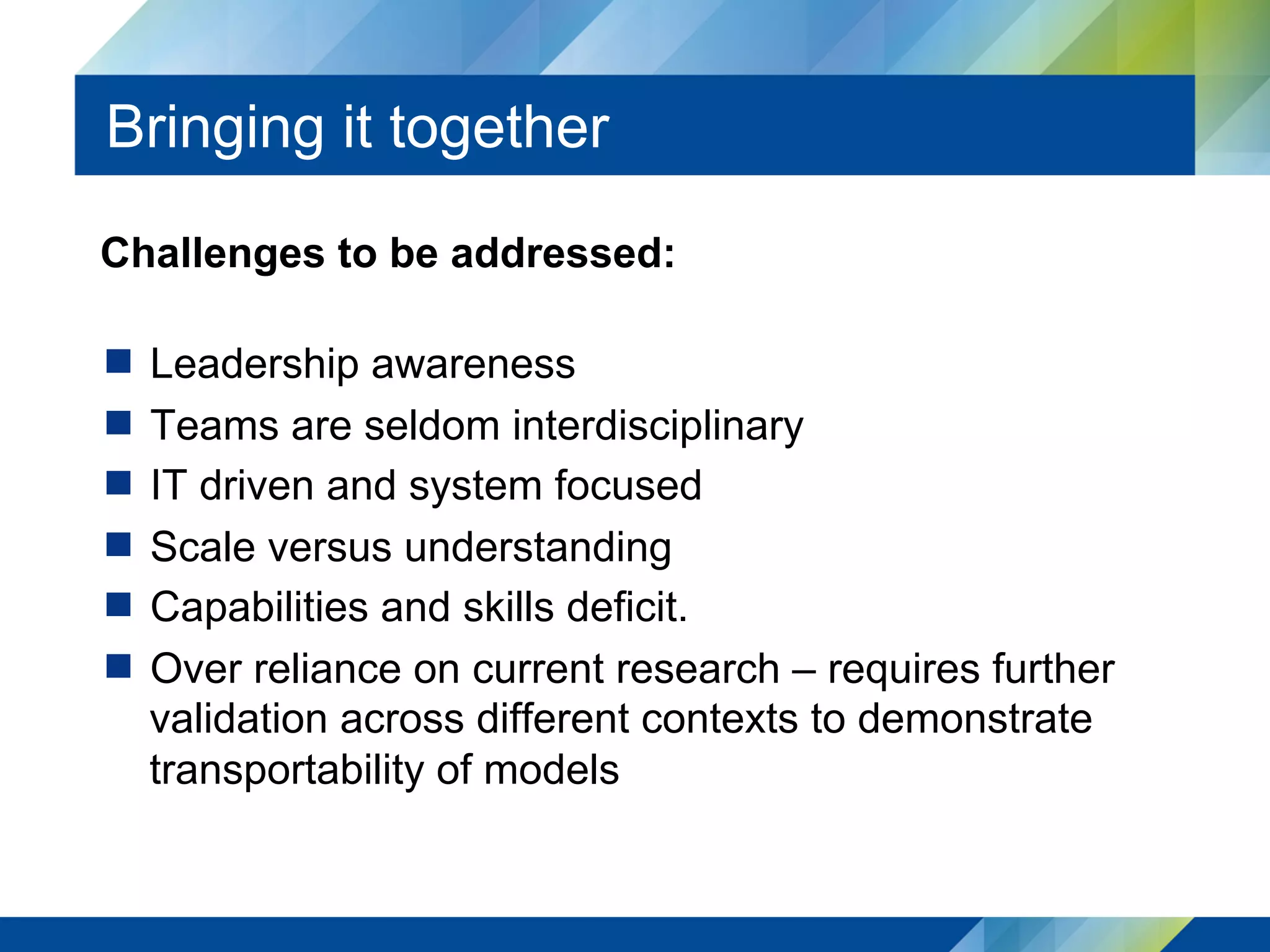 Bringing it together

Challenges to be addressed:

- Leadership awareness
- Teams are seldom interdisciplinary
- IT driven and system focused
- Scale versus understanding
- Capabilities and skills deficit.
- Over reliance on current research – requires further validation across different contexts to demonstrate transportability of models